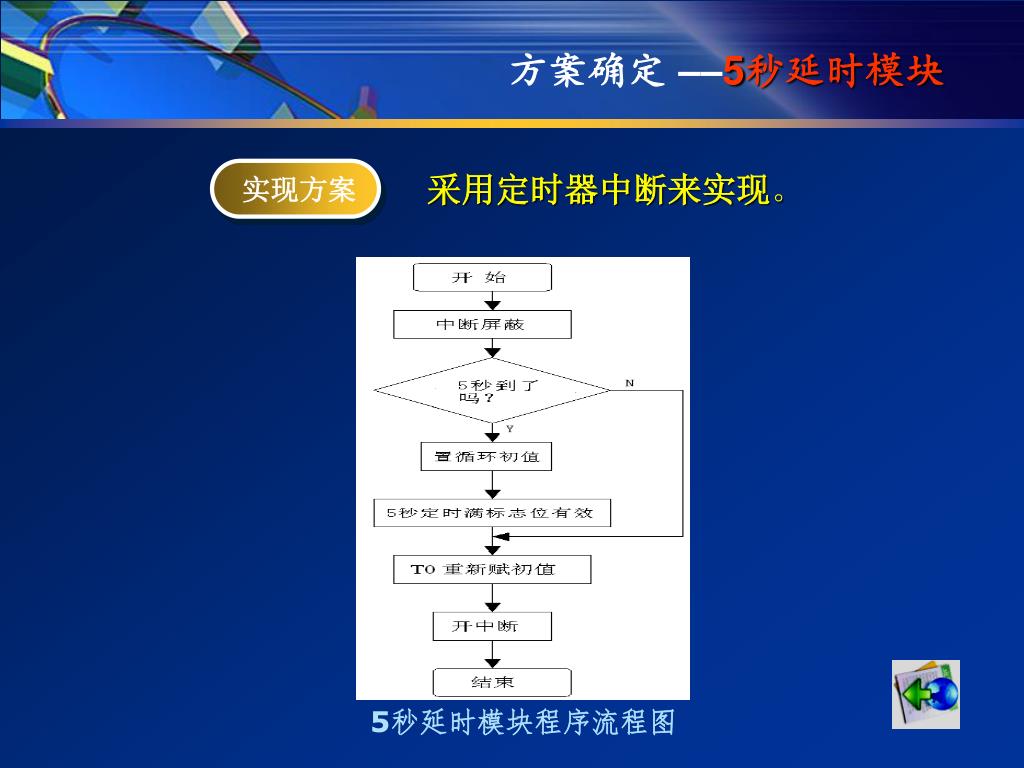 方案确定 ——5秒延时模块

实现方案

采用定时器中断来实现。

开 始

中断屏蔽

5秒到了吗？

N

Y

置循环初值

5秒定时满标志位有效

TO 重新赋初值

开中断

结束

5秒延时模块程序流程图